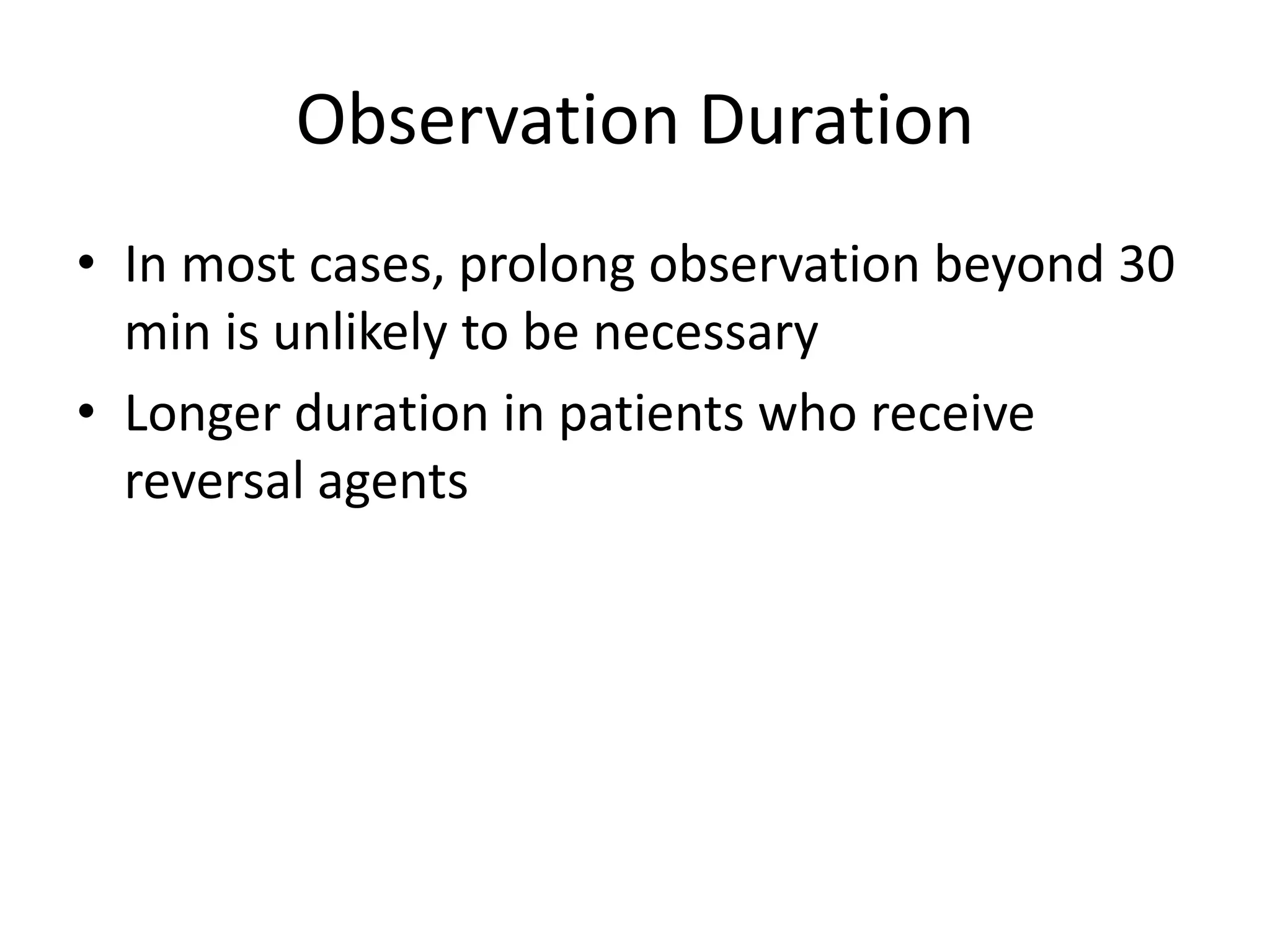 Observation Duration

• In most cases, prolong observation beyond 30 min is unlikely to be necessary
• Longer duration in patients who receive reversal agents